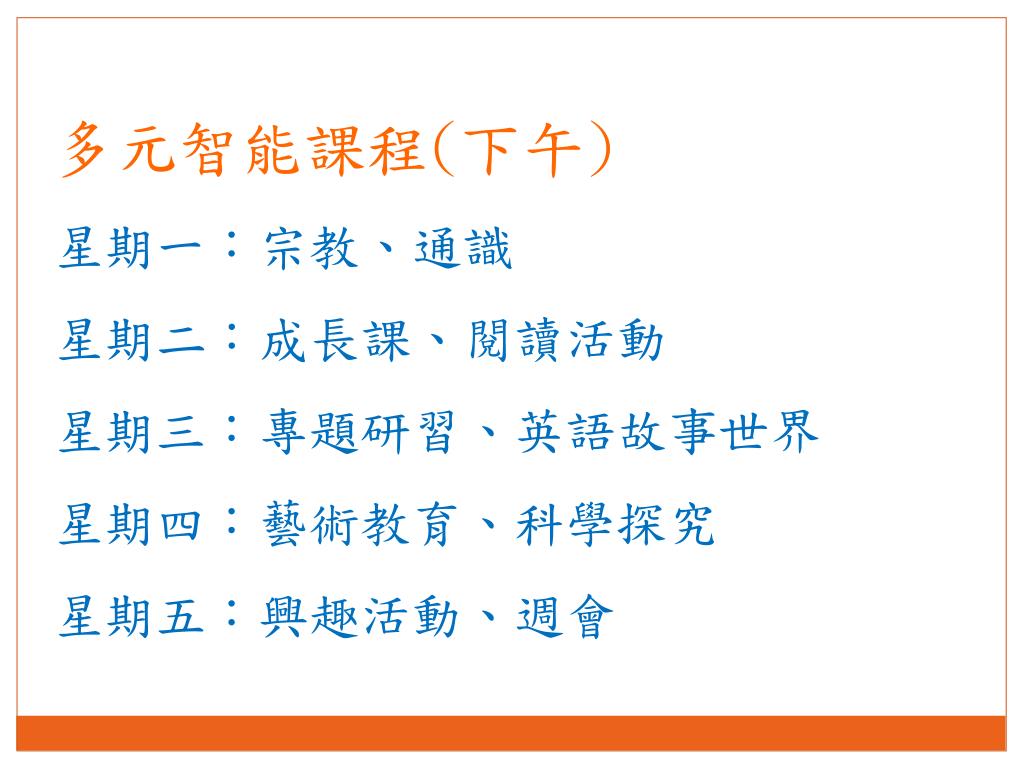 多元智能課程(下午)

星期一：宗教、通識

星期二：成長課、閱讀活動

星期三：專題研習、英語故事世界

星期四：藝術教育、科學探究

星期五：興趣活動、週會